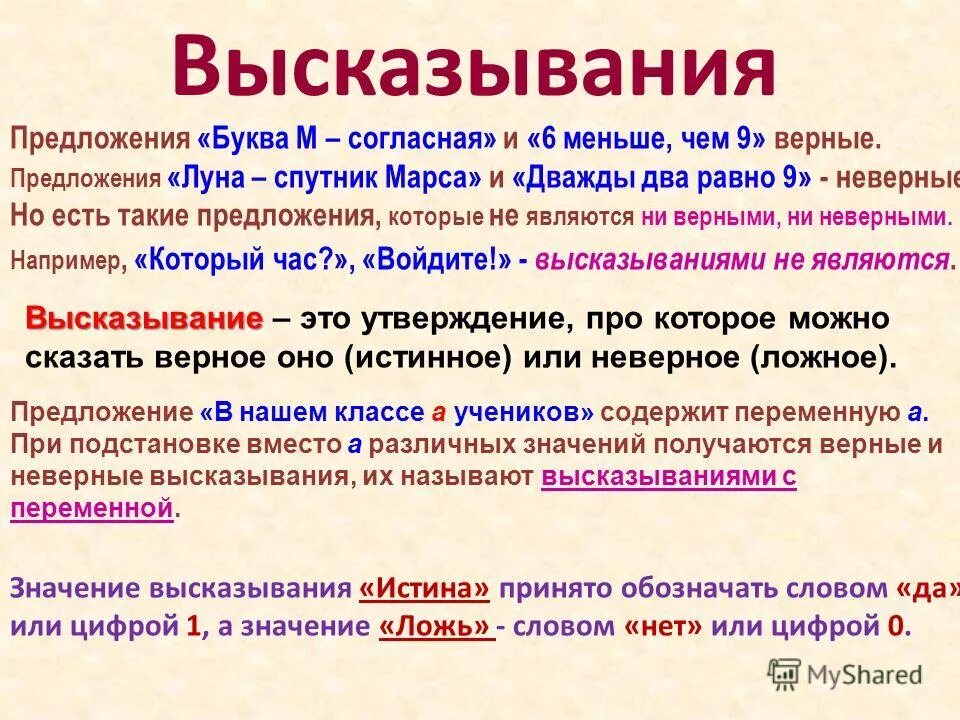 Высказывания

Предложения «Буква М – согласная» и «6 меньше, чем 9» верные.
Предложения «Луна – спутник Марса» и «Дважды два равно 9» - неверные
Но есть такие предложения, которые не являются ни верными, ни неверными.
Например, «Который час?», «Войдите!» - высказываниями не являются.

Высказывание – это утверждение, про которое можно сказать верное оно (истинное) или неверное (ложное).

Предложение «В нашем классе а учеников» содержит переменную а. При подстановке вместо а различных значений получаются верные и неверные высказывания, их называют высказываниями с переменной.

Значение высказывания «Истина» принято обозначать словом «да» или цифрой 1, а значение «Ложь» - словом «нет» или цифрой 0.

MyShared